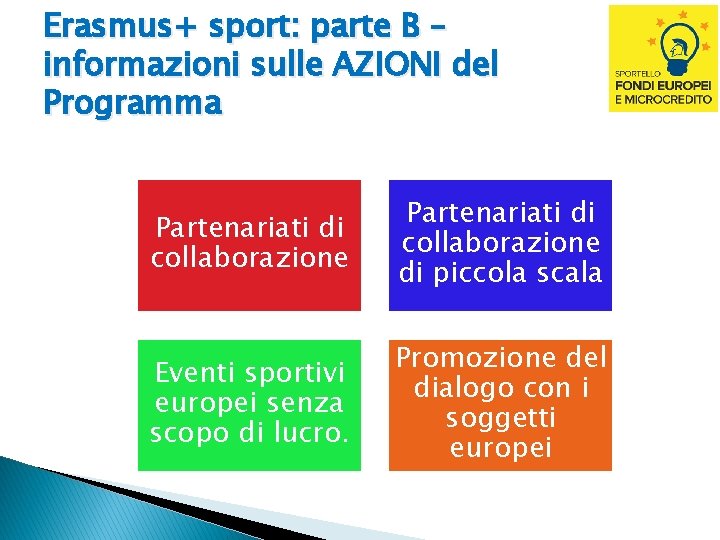 Erasmus+ sport: parte B – informazioni sulle AZIONI del Programma

SPORTELLO
FONDI EUROPEI
E MICROCREDITO

Partenariati di collaborazione

Partenariati di collaborazione di piccola scala

Eventi sportivi europei senza scopo di lucro.

Promozione del dialogo con i soggetti europei